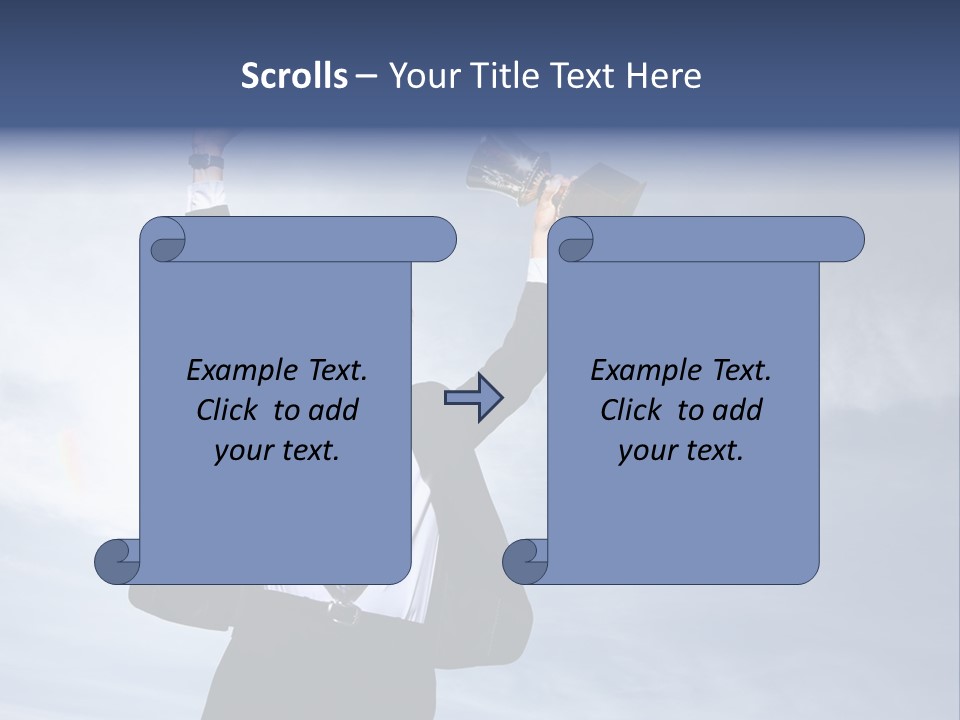 Scrolls – Your Title Text Here

Example Text.
Click to add
your text.

Example Text.
Click to add
your text.